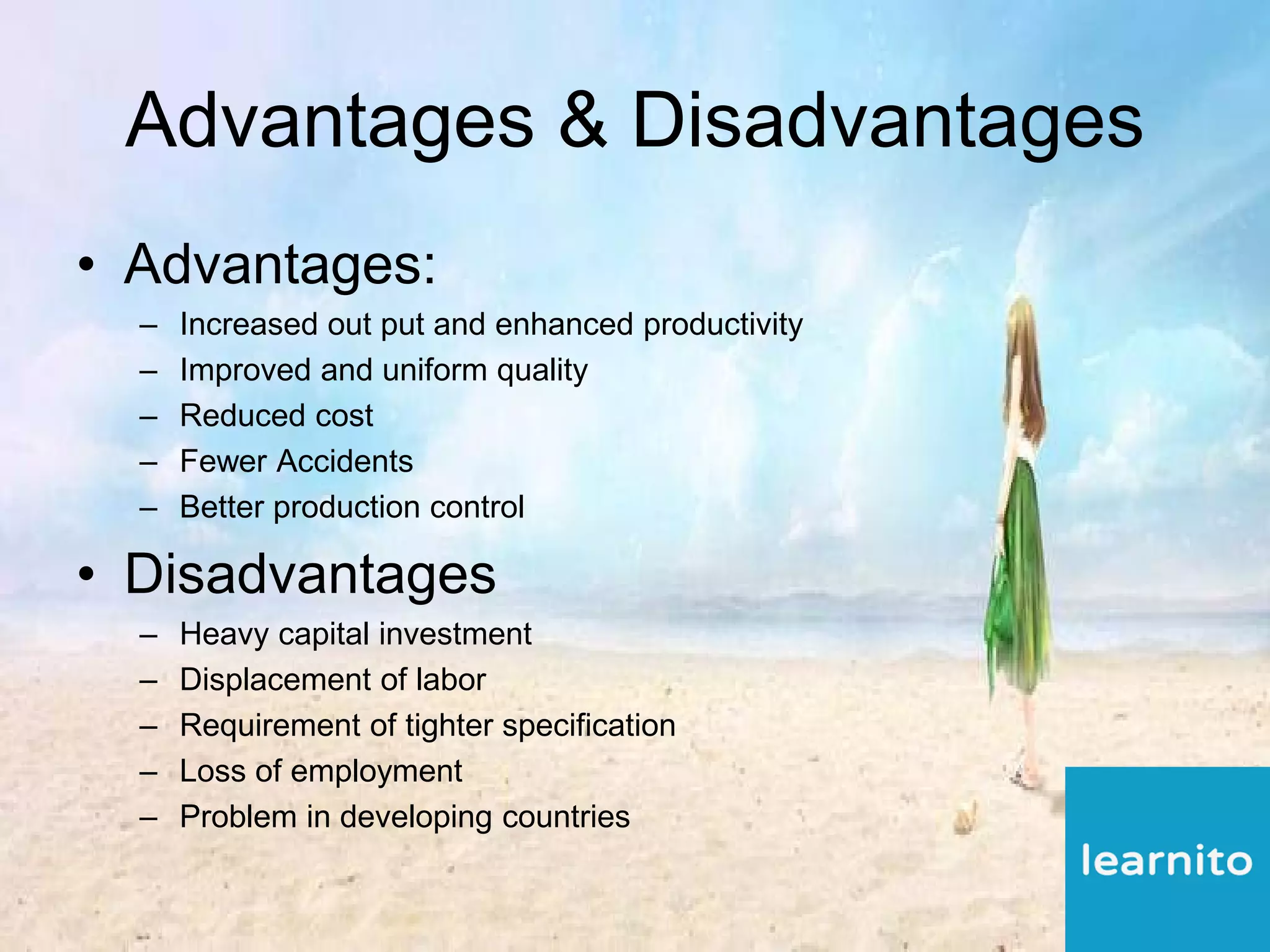 Advantages & Disadvantages

• Advantages:
– Increased out put and enhanced productivity
– Improved and uniform quality
– Reduced cost
– Fewer Accidents
– Better production control

• Disadvantages
– Heavy capital investment
– Displacement of labor
– Requirement of tighter specification
– Loss of employment
– Problem in developing countries

learnito